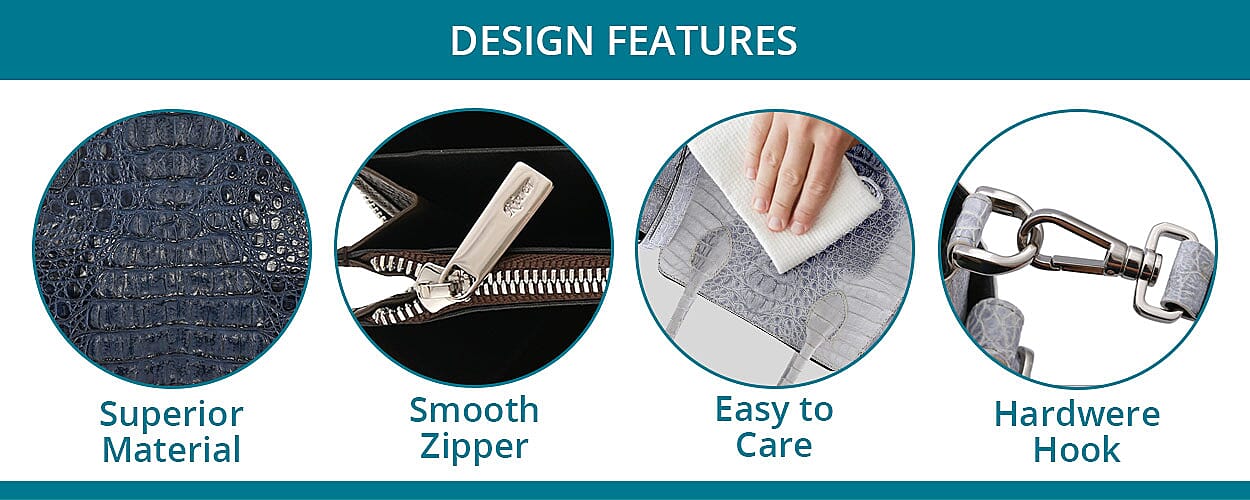 DESIGN FEATURES

Superior Material

Smooth Zipper

Easy to Care

Hardwere Hook